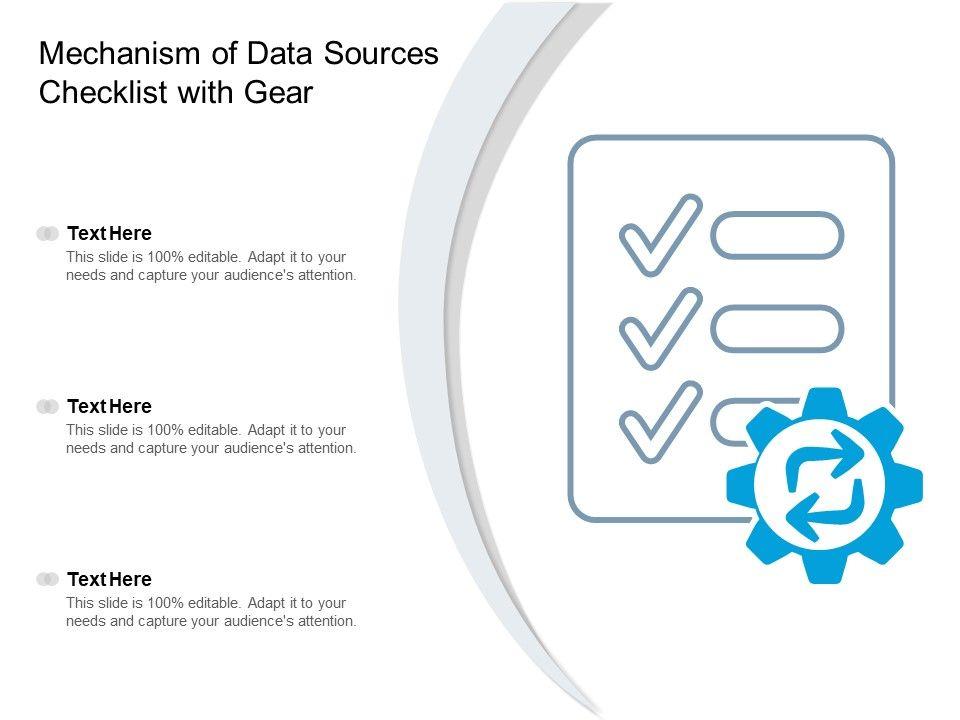 Mechanism of Data Sources Checklist with Gear

Text Here
This slide is 100% editable. Adapt it to your needs and capture your audience's attention.

Text Here
This slide is 100% editable. Adapt it to your needs and capture your audience's attention.

Text Here
This slide is 100% editable. Adapt it to your needs and capture your audience's attention.